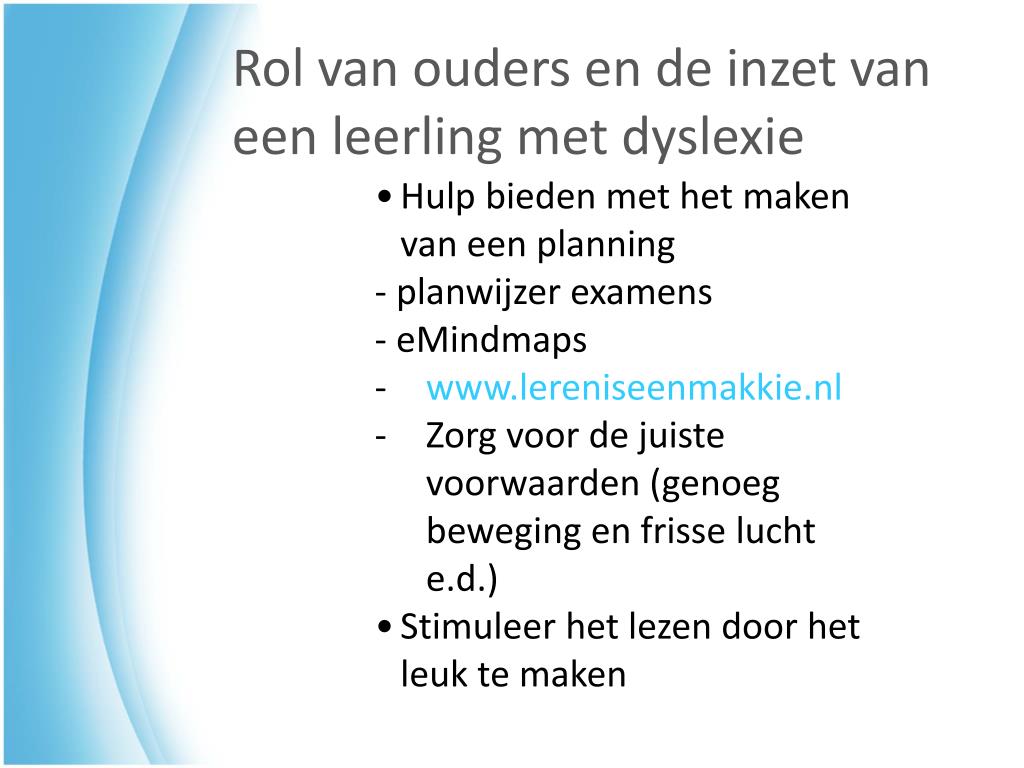 Rol van ouders en de inzet van een leerling met dyslexie

• Hulp bieden met het maken van een planning
- planwijzer examens
- eMindmaps
- www.lereniseenmakkie.nl
- Zorg voor de juiste voorwaarden (genoeg beweging en frisse lucht e.d.)
• Stimuleer het lezen door het leuk te maken